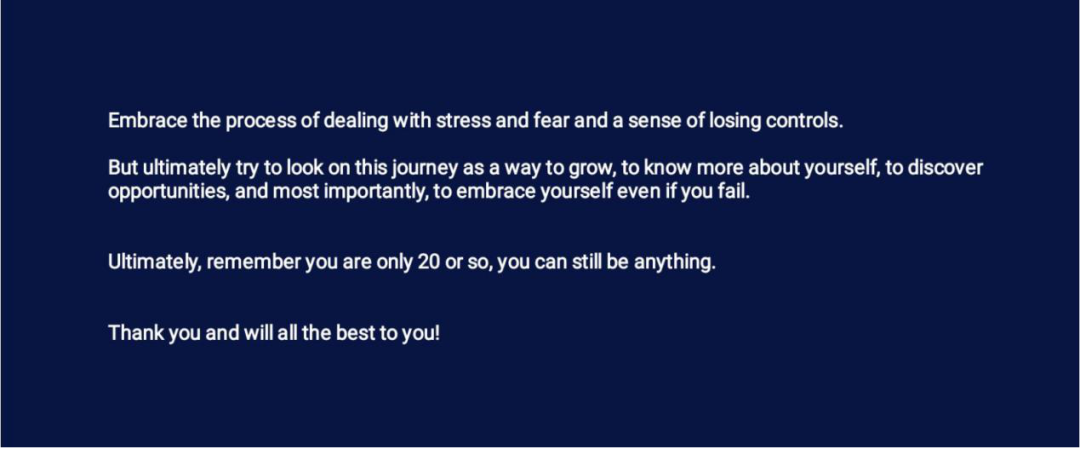 Embrace the process of dealing with stress and fear and a sense of losing controls.

But ultimately try to look on this journey as a way to grow, to know more about yourself, to discover opportunities, and most importantly, to embrace yourself even if you fail.

Ultimately, remember you are only 20 or so, you can still be anything.

Thank you and will all the best to you!